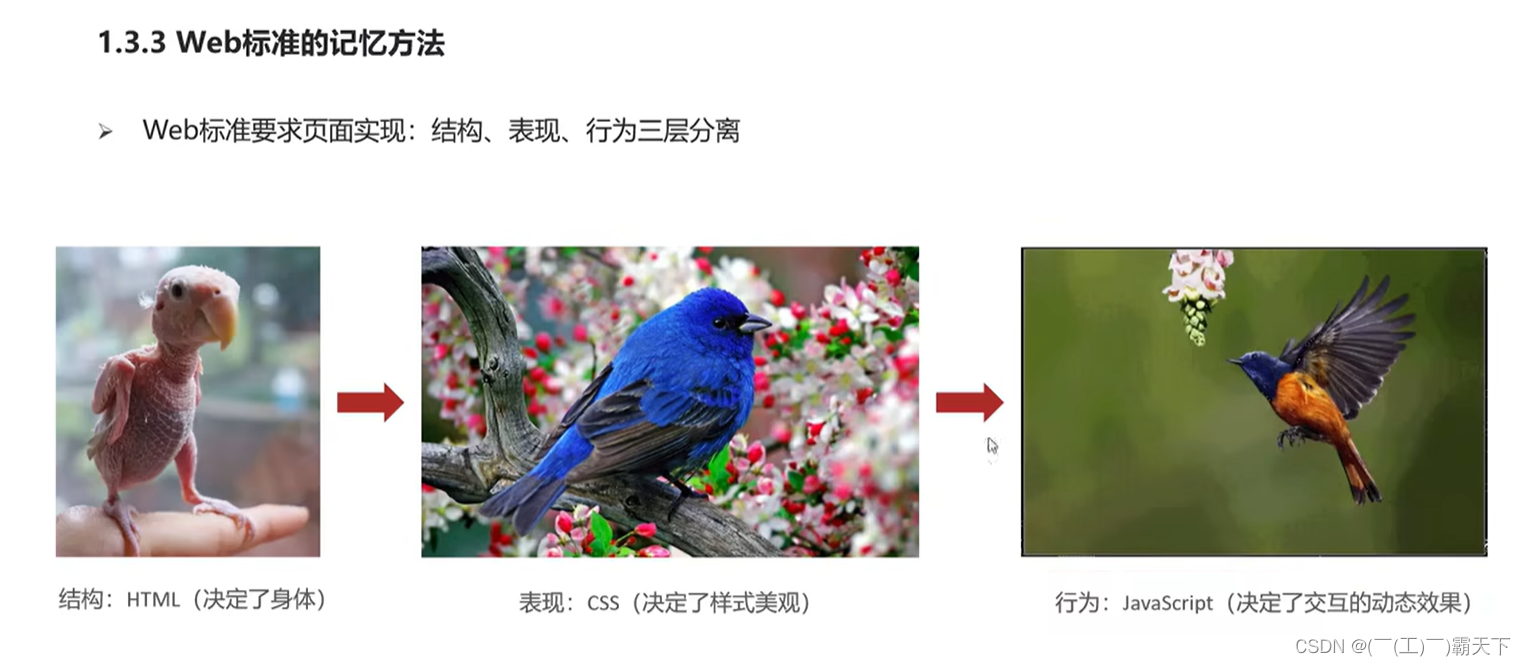 1.3.3 Web标准的记忆方法

➢ Web标准要求页面实现：结构、表现、行为三层分离

结构：HTML（决定了身体）

表现：CSS（决定了样式美观）

行为：JavaScript（决定了交互的动态效果）

CSDN @(￣(工)￣)霸天下